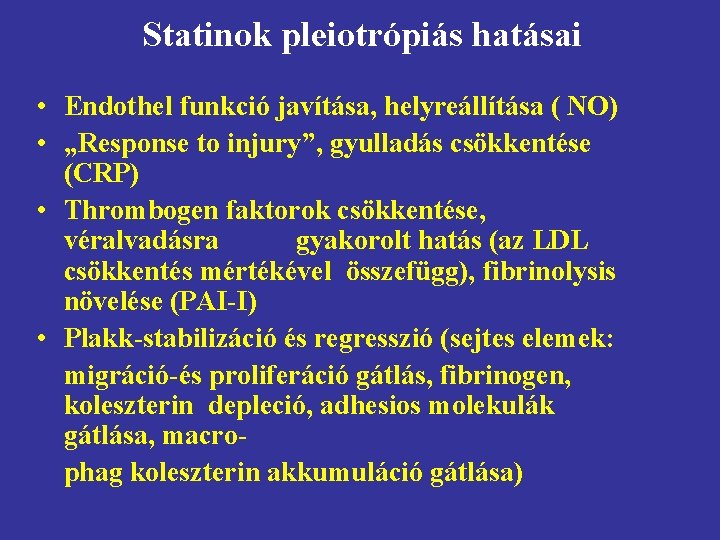 Statinok pleiotrópiás hatásai

• Endothel funkció javítása, helyreállítása ( NO)
• „Response to injury”, gyulladás csökkentése (CRP)
• Thrombogen faktorok csökkentése, véralvadásra gyakorolt hatás (az LDL csökkentés mértékével összefügg), fibrinolysis növelése (PAI-I)
• Plakk-stabilizáció és regresszió (sejtes elemek:

migráció-és proliferáció gátlás, fibrinogen, koleszterin depleció, adhesios molekulák gátlása, macro-

phag koleszterin akkumuláció gátlása)